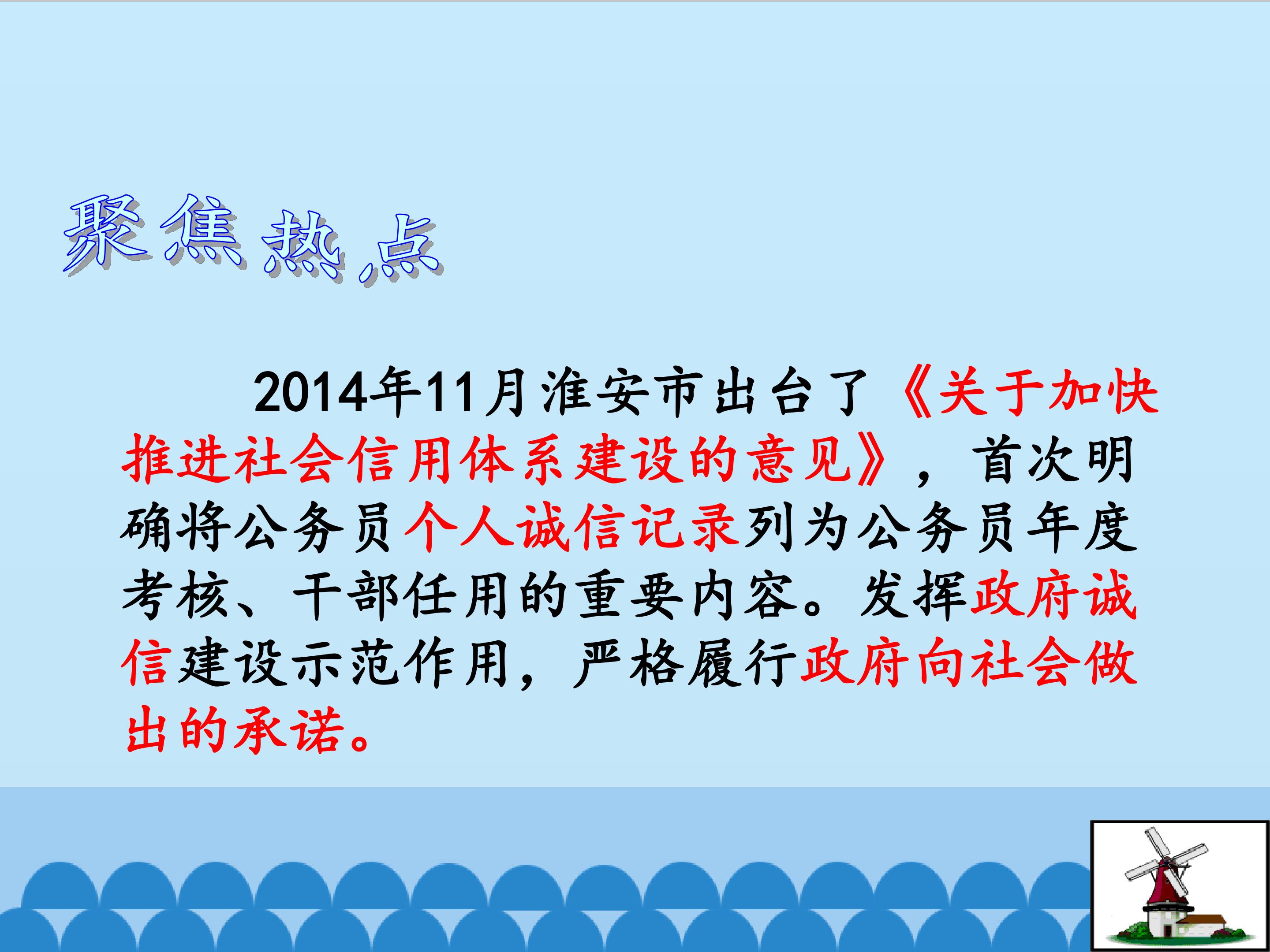 聚焦热点

2014年11月淮安市出台了《关于加快推进社会信用体系建设的意见》，首次明确将公务员个人诚信记录列为公务员年度考核、干部任用的重要内容。发挥政府诚信建设示范作用，严格履行政府向社会做出的承诺。